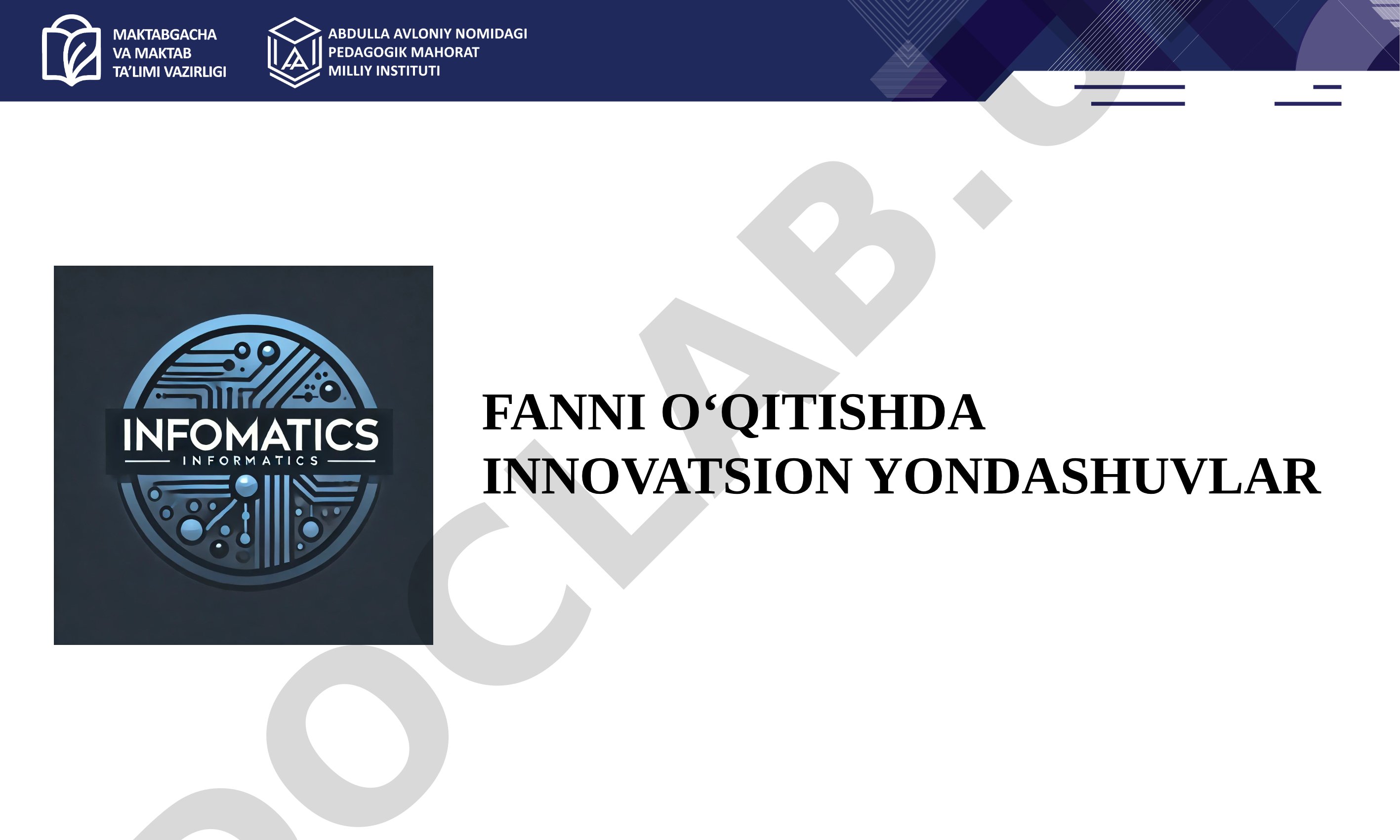 MAKTABGACHA VA MAKTAB TA'LIMI VAZIRLIGI

ABDULLA AVLONIY NOMIDAGI PEDAGOGIK MAHORAT MILLIY INSTITUTI

INFOMATICS
INFORMATICS

FANNI O‘QITISHDA INNOVATSION YONDASHUVLAR

DOCLAB.U